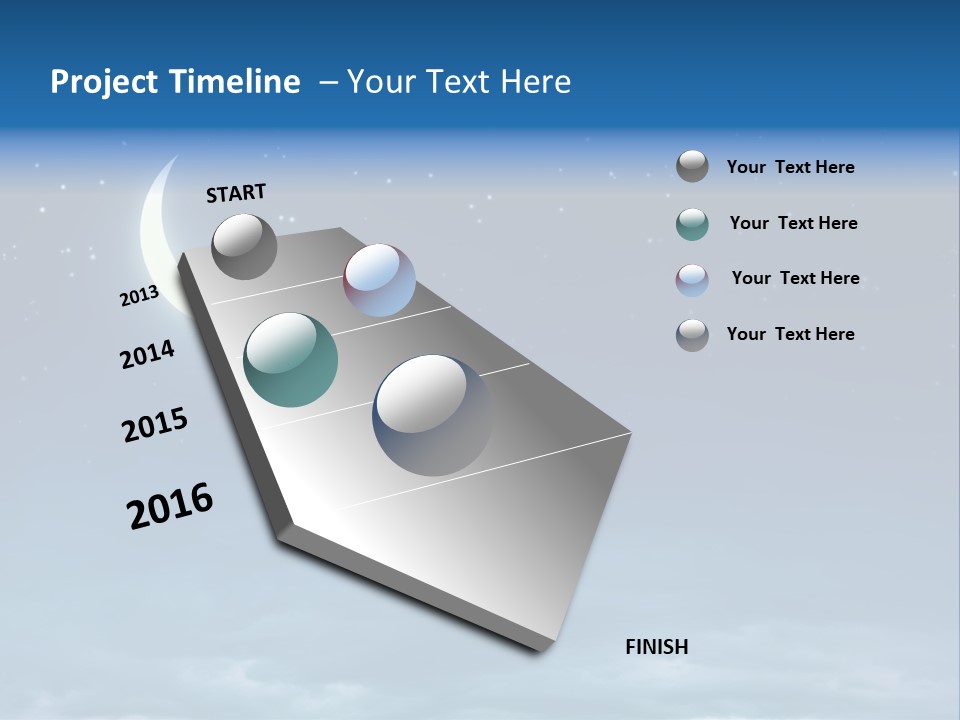 Project Timeline – Your Text Here

START

2013

2014

2015

2016

FINISH

Your Text Here

Your Text Here

Your Text Here

Your Text Here